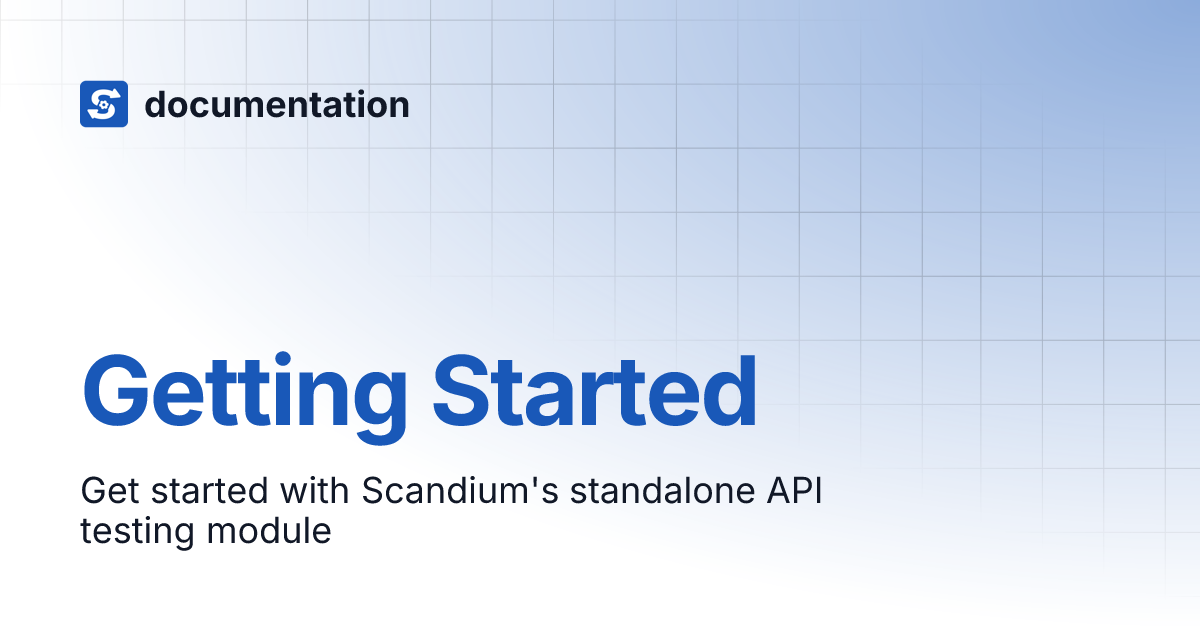 documentation

Getting Started

Get started with Scandium's standalone API testing module